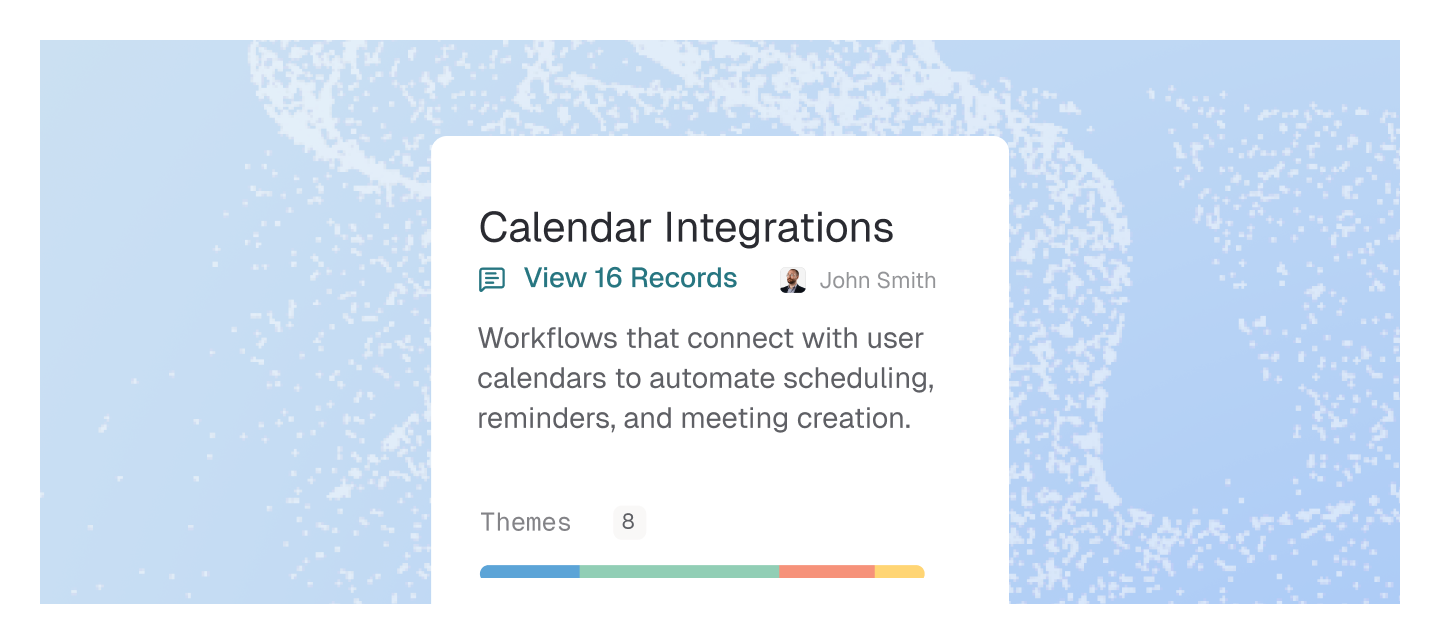 Calendar Integrations

View 16 Records

John Smith

Workflows that connect with user calendars to automate scheduling, reminders, and meeting creation.

Themes 8